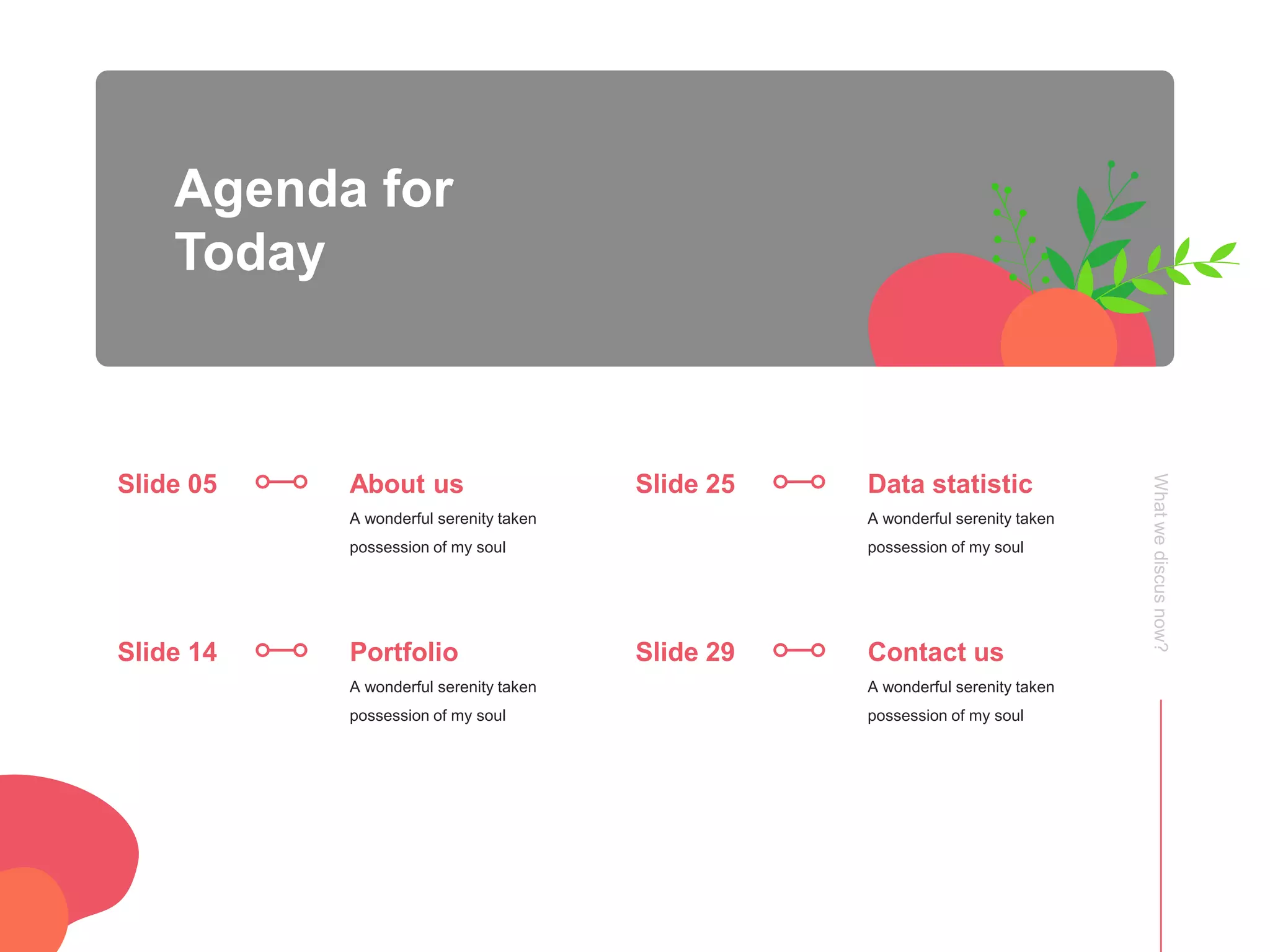 Agenda for Today

Slide 05

About us

A wonderful serenity taken possession of my soul

Slide 14

Portfolio

A wonderful serenity taken possession of my soul

Slide 25

Data statistic

A wonderful serenity taken possession of my soul

Slide 29

Contact us

A wonderful serenity taken possession of my soul

What we discus now?